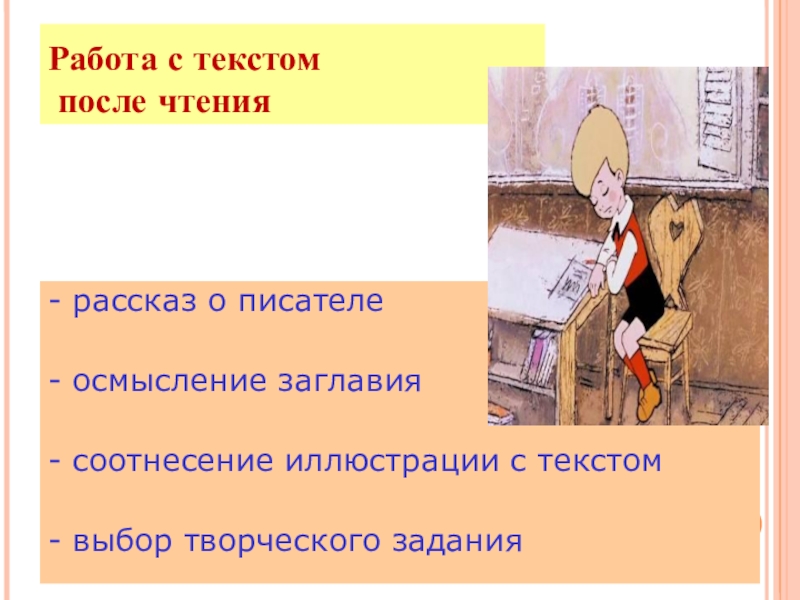 Работа с текстом
после чтения

- рассказ о писателе

- осмысление заглавия

- соотнесение иллюстрации с текстом

- выбор творческого задания